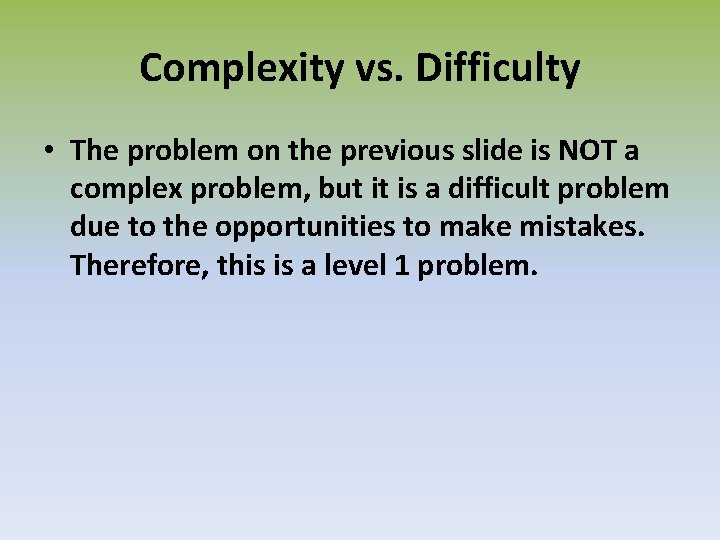 Complexity vs. Difficulty

• The problem on the previous slide is NOT a complex problem, but it is a difficult problem due to the opportunities to make mistakes. Therefore, this is a level 1 problem.